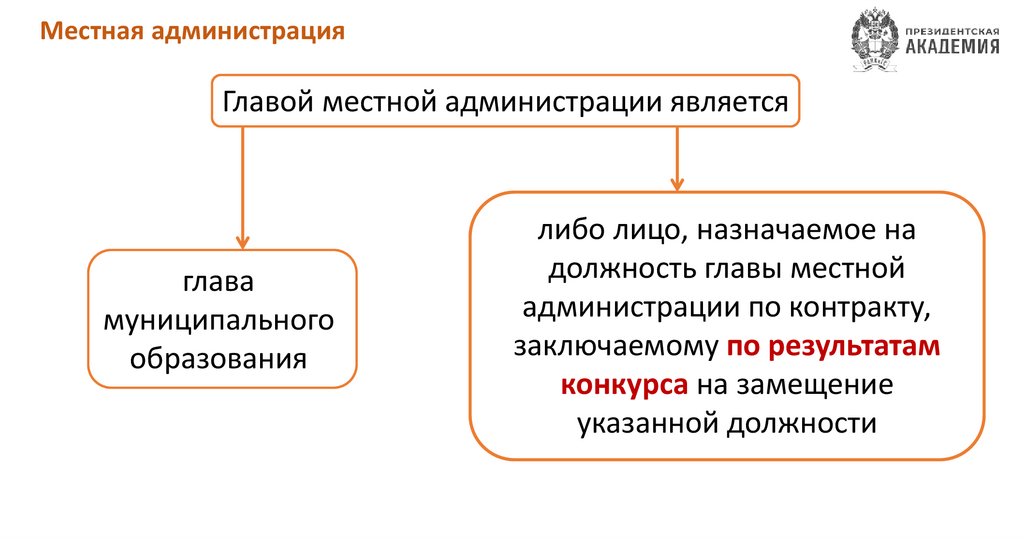 Местная администрация

ПРЕЗИДЕНТСКАЯ АКАДЕМИЯ

Главой местной администрации является

глава муниципального образования

либо лицо, назначаемое на должность главы местной администрации по контракту, заключаемому по результатам конкурса на замещение указанной должности